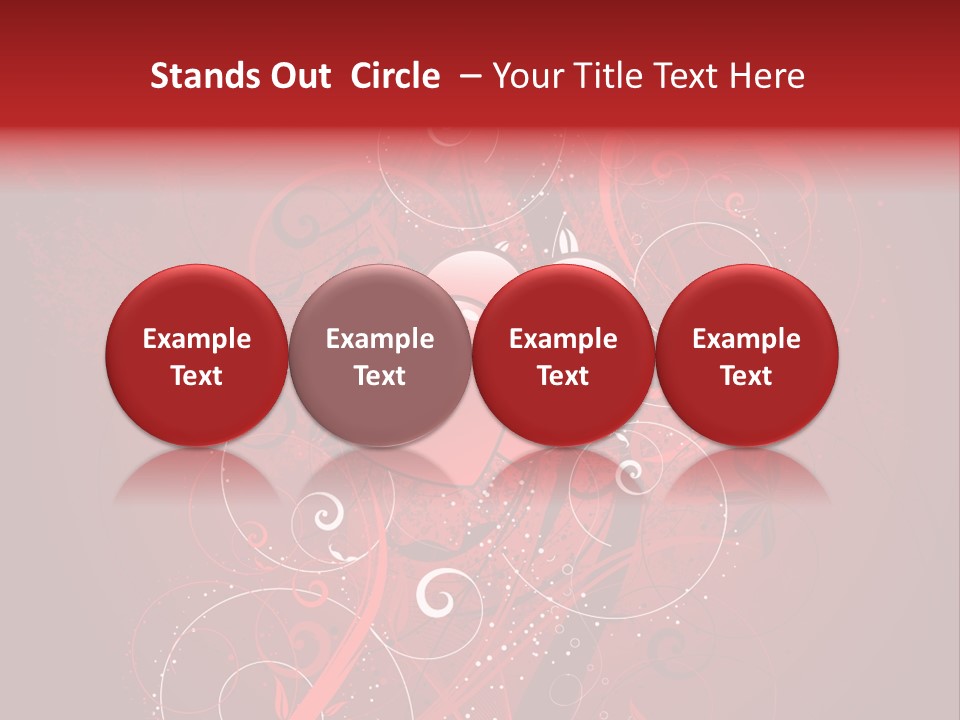 Stands Out Circle – Your Title Text Here

Example Text

Example Text

Example Text

Example Text